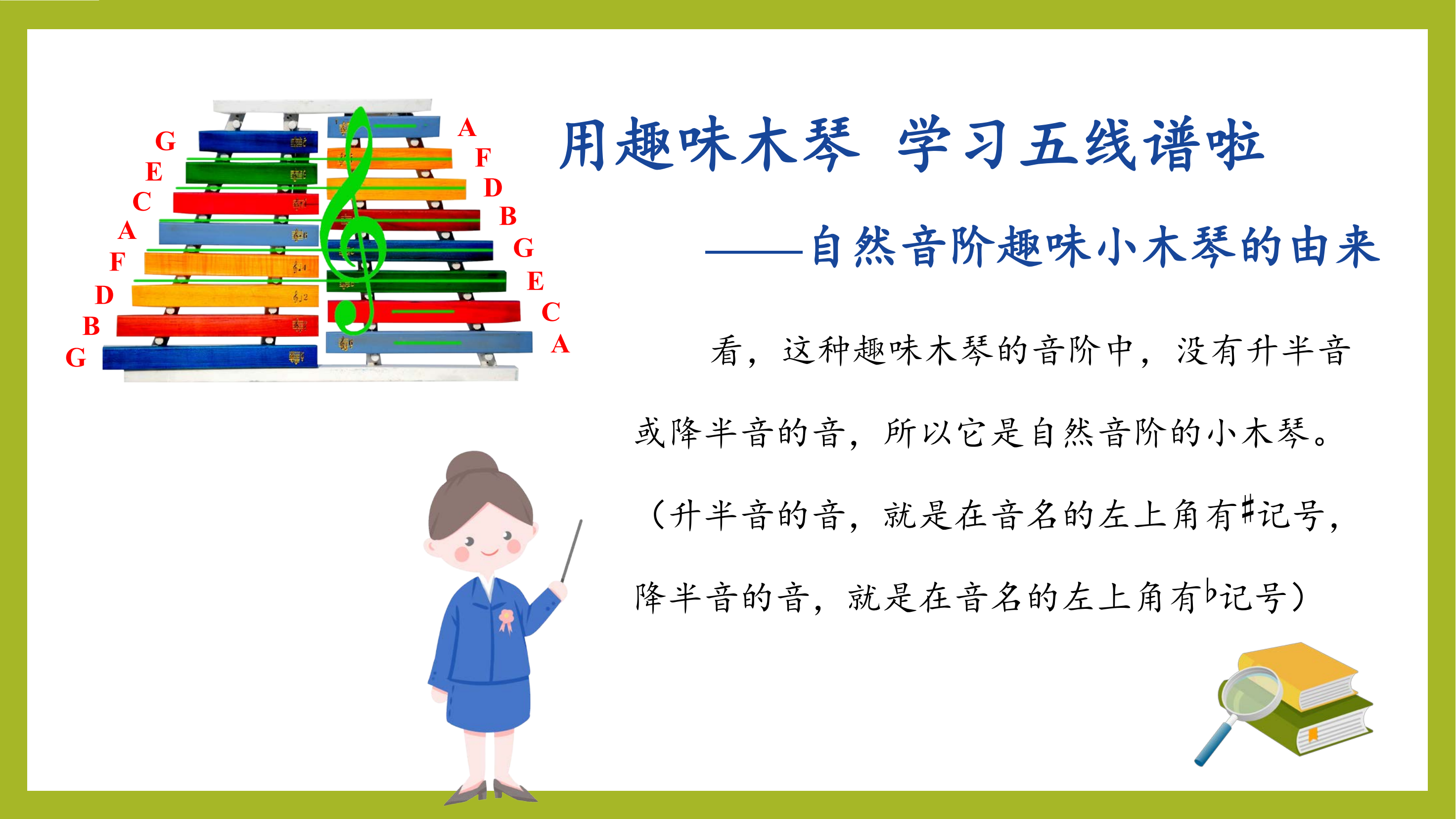 G
E
C
A
F
D
B
G

A
F
D
B
G
E
C
A

用趣味木琴 学习五线谱啦

——自然音阶趣味小木琴的由来

看，这种趣味木琴的音阶中，没有升半音或降半音的音，所以它是自然音阶的小木琴。（升半音的音，就是在音名的左上角有♯记号，降半音的音，就是在音名的左上角有♭记号）